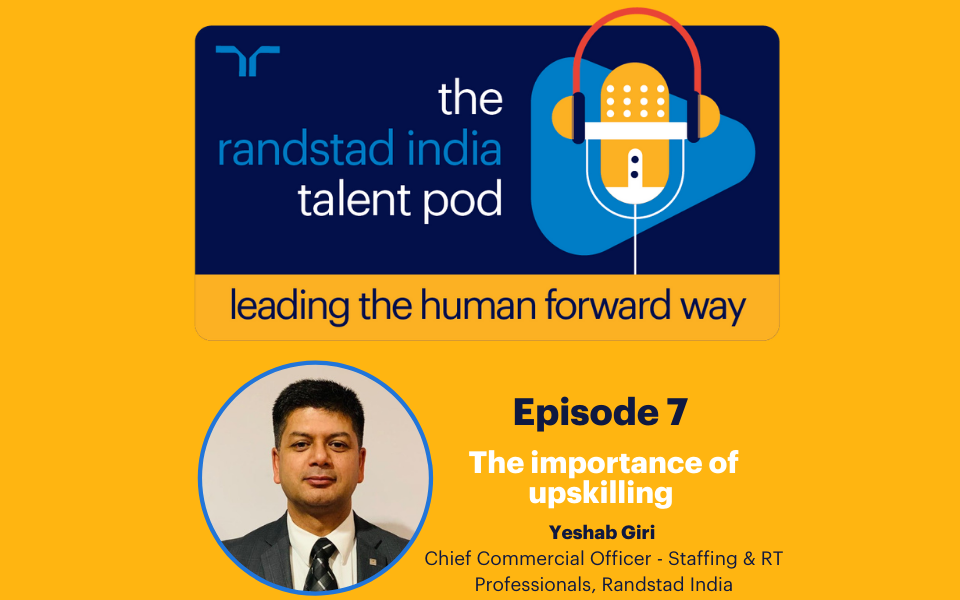 the
randstad india
talent pod

leading the human forward way

Episode 7

The importance of upskilling

Yeshab Giri
Chief Commercial Officer - Staffing & RT Professionals, Randstad India